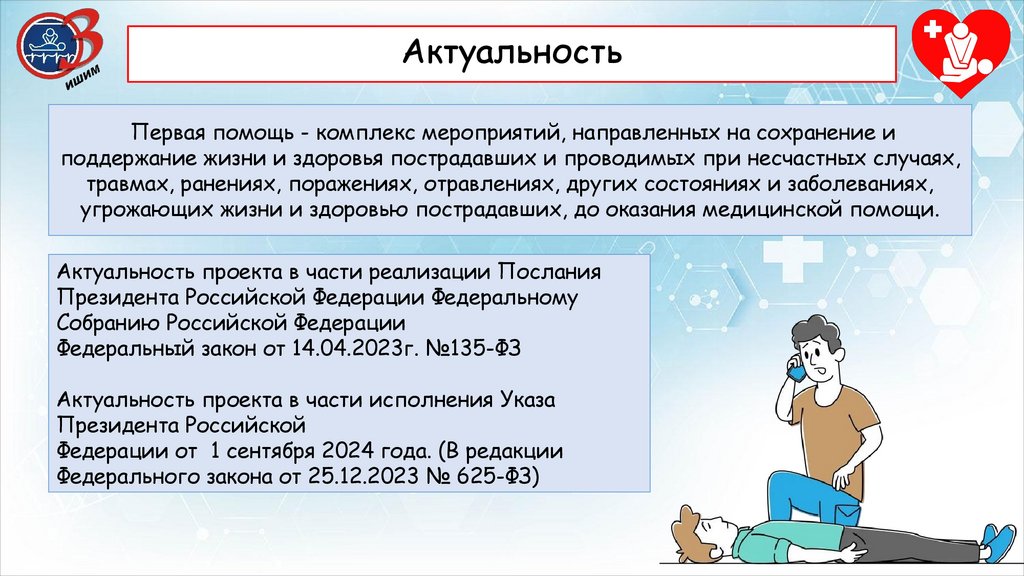 ИШИМ

Актуальность

Первая помощь - комплекс мероприятий, направленных на сохранение и поддержание жизни и здоровья пострадавших и проводимых при несчастных случаях, травмах, ранениях, поражениях, отравлениях, других состояниях и заболеваниях, угрожающих жизни и здоровью пострадавших, до оказания медицинской помощи.

Актуальность проекта в части реализации Послания Президента Российской Федерации Федеральному Собранию Российской Федерации
Федеральный закон от 14.04.2023г. №135-ФЗ

Актуальность проекта в части исполнения Указа Президента Российской Федерации от 1 сентября 2024 года. (В редакции Федерального закона от 25.12.2023 № 625-ФЗ)